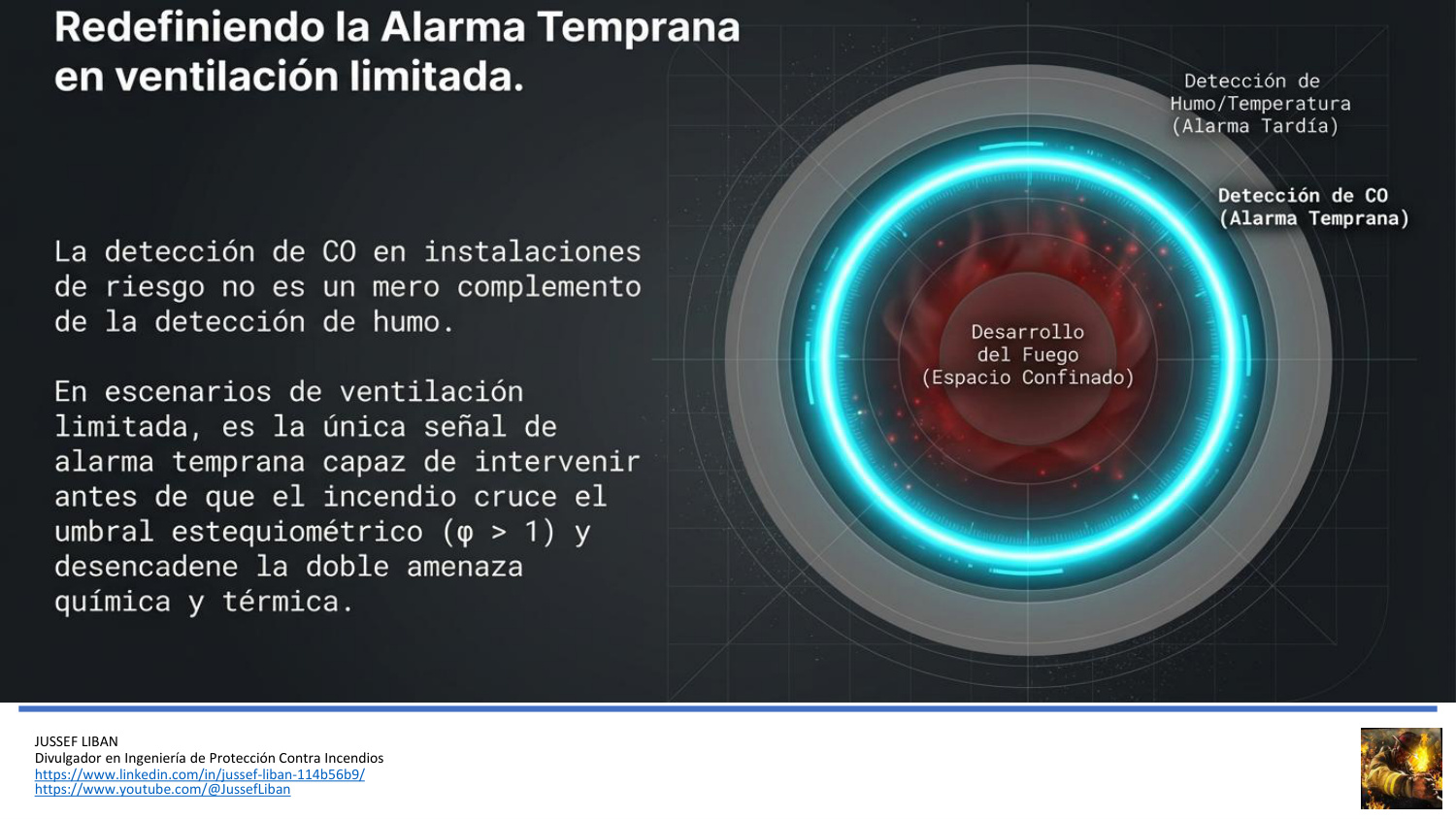 Redefiniendo la Alarma Temprana en ventilación limitada.

La detección de CO en instalaciones de riesgo no es un mero complemento de la detección de humo.

En escenarios de ventilación limitada, es la única señal de alarma temprana capaz de intervenir antes de que el incendio cruce el umbral estequiométrico ($\varphi > 1$) y desencadene la doble amenaza química y térmica.

Detección de Humo/Temperatura (Alarma Tardía)

Detección de CO (Alarma Temprana)

Desarrollo del Fuego (Espacio Confinado)

JUSSEF LIBAN
Divulgador en Ingeniería de Protección Contra Incendios
https://www.linkedin.com/in/jussef-liban-114b56b9/
https://www.youtube.com/@JussefLiban